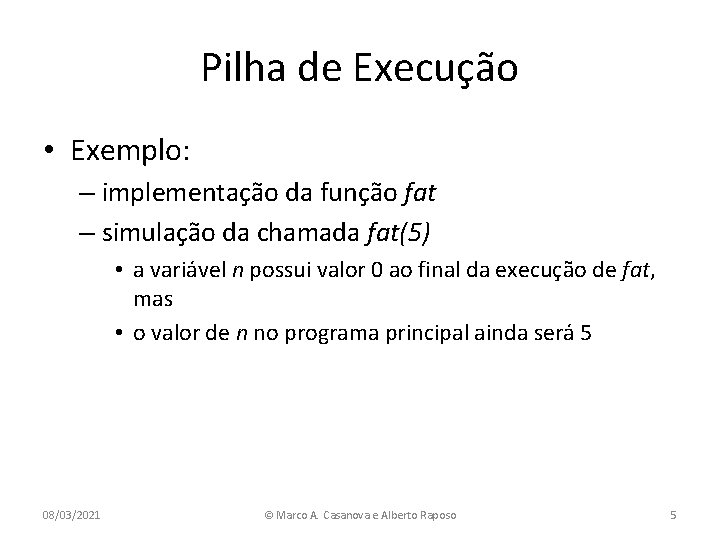 Pilha de Execução

• Exemplo:
– implementação da função fat
– simulação da chamada fat(5)
• a variável n possui valor 0 ao final da execução de fat, mas
• o valor de n no programa principal ainda será 5

08/03/2021

© Marco A. Casanova e Alberto Raposo

5